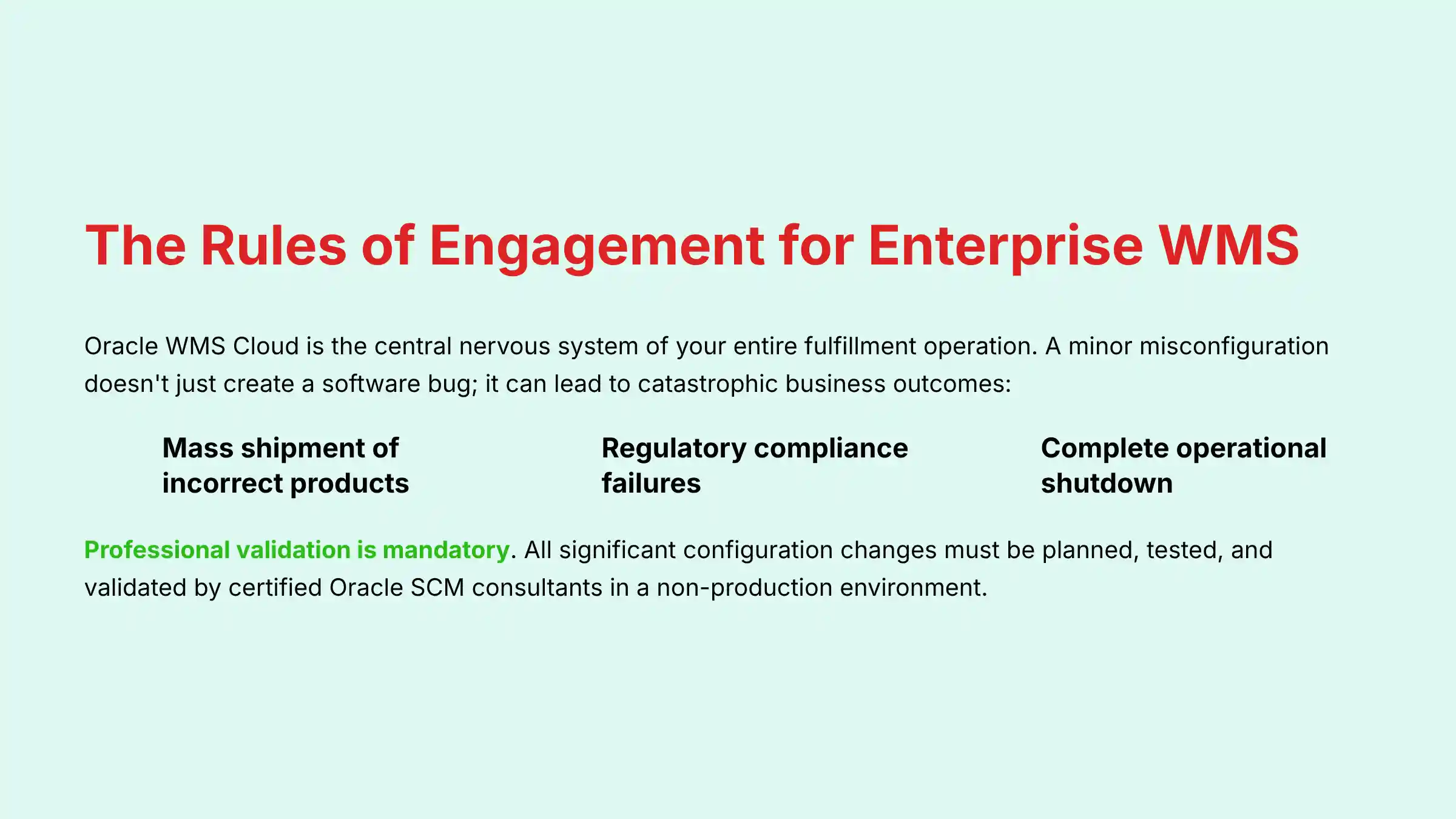 The Rules of Engagement for Enterprise WMS

Oracle WMS Cloud is the central nervous system of your entire fulfillment operation. A minor misconfiguration doesn't just create a software bug; it can lead to catastrophic business outcomes:

Mass shipment of incorrect products

Regulatory compliance failures

Complete operational shutdown

Professional validation is mandatory. All significant configuration changes must be planned, tested, and validated by certified Oracle SCM consultants in a non-production environment.